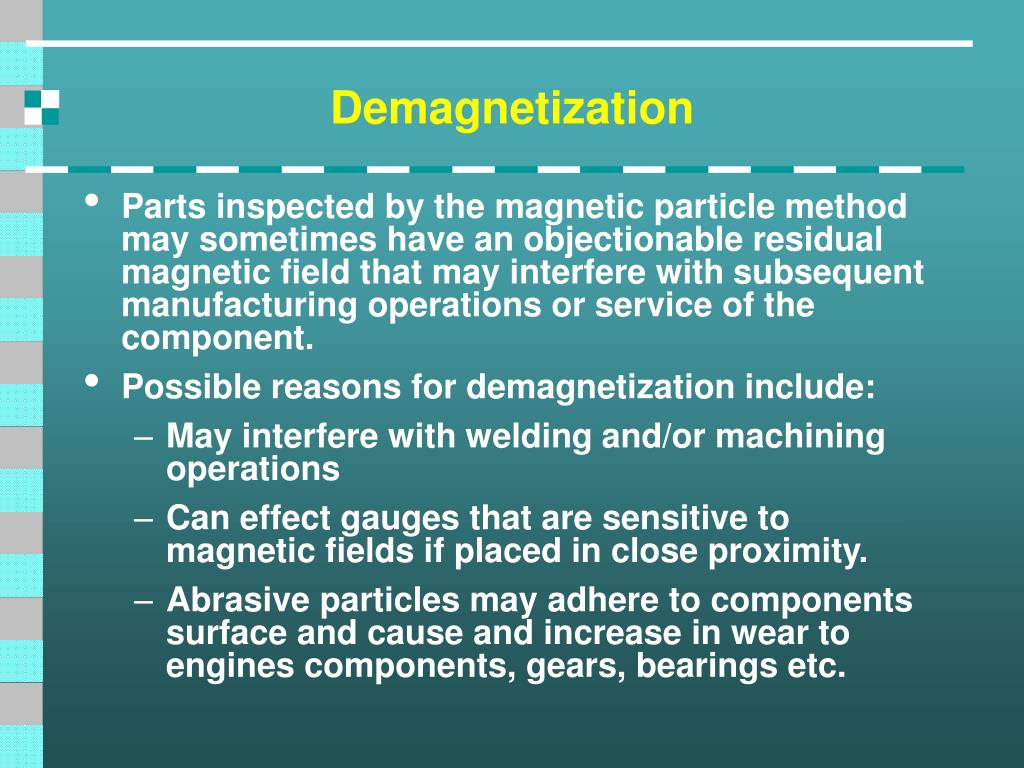 Demagnetization

• Parts inspected by the magnetic particle method may sometimes have an objectionable residual magnetic field that may interfere with subsequent manufacturing operations or service of the component.
• Possible reasons for demagnetization include:
– May interfere with welding and/or machining operations
– Can effect gauges that are sensitive to magnetic fields if placed in close proximity.
– Abrasive particles may adhere to components surface and cause and increase in wear to engines components, gears, bearings etc.